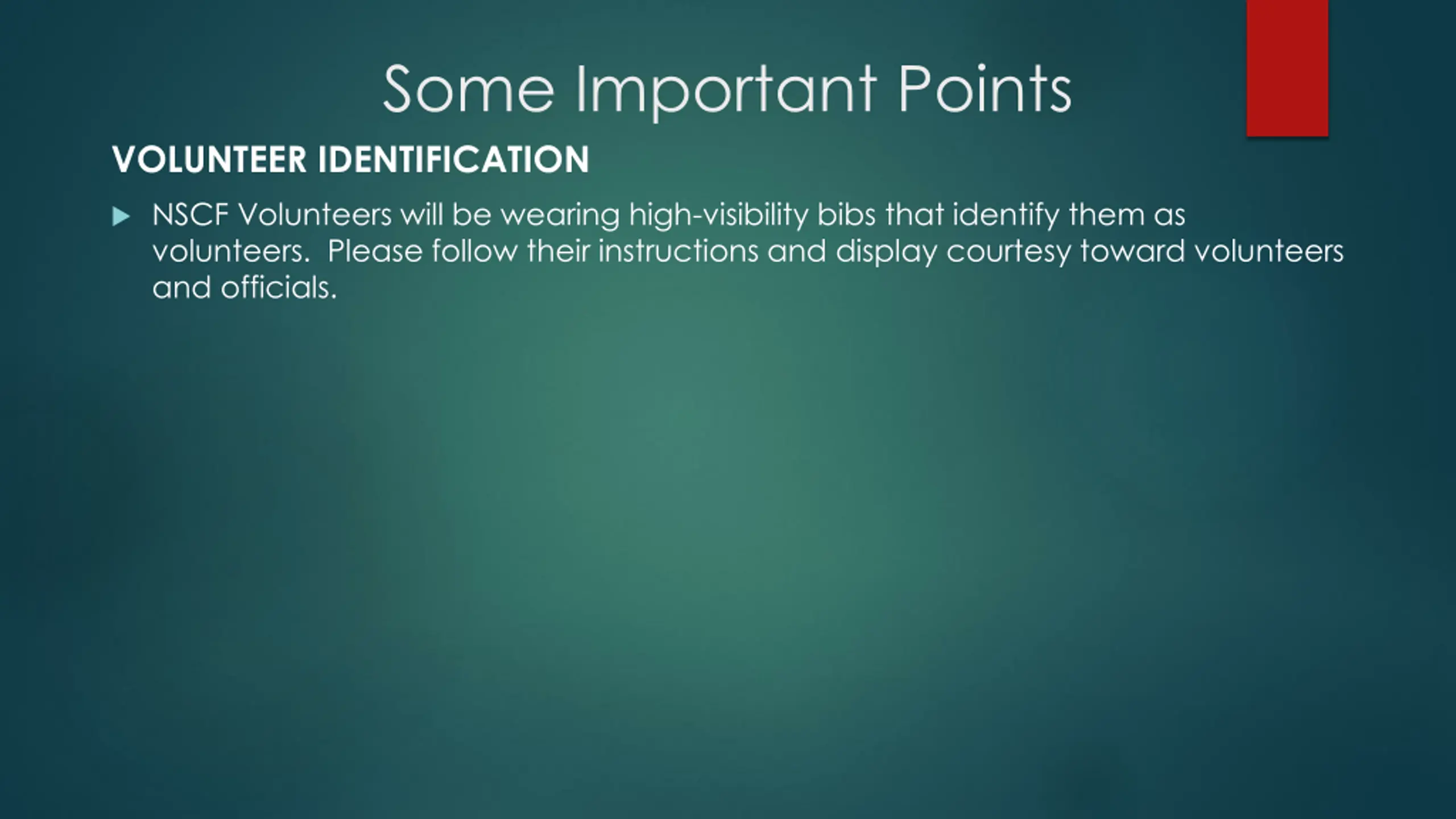 Some Important Points

VOLUNTEER IDENTIFICATION

NSCF Volunteers will be wearing high-visibility bibs that identify them as volunteers. Please follow their instructions and display courtesy toward volunteers and officials.